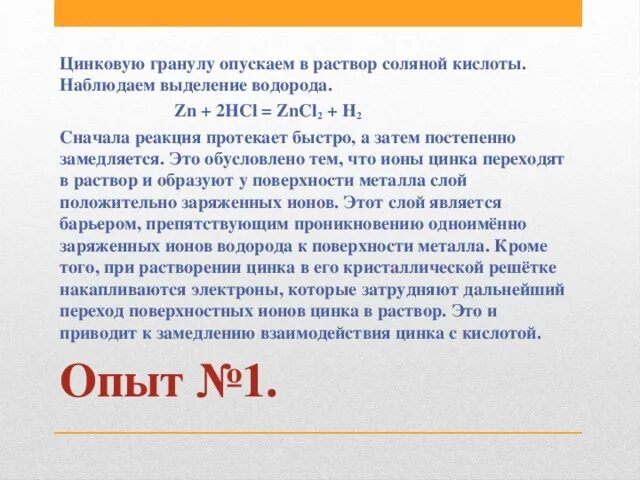 Цинковую гранулу опускаем в раствор соляной кислоты. Наблюдаем выделение водорода.

$Zn + 2HCl = ZnCl_2 + H_2$

Сначала реакция протекает быстро, а затем постепенно замедляется. Это обусловлено тем, что ионы цинка переходят в раствор и образуют у поверхности металла слой положительно заряженных ионов. Этот слой является барьером, препятствующим проникновению одноимённо заряженных ионов водорода к поверхности металла. Кроме того, при растворении цинка в его кристаллической решётке накапливаются электроны, которые затрудняют дальнейший переход поверхностных ионов цинка в раствор. Это и приводит к замедлению взаимодействия цинка с кислотой.

Опыт №1.